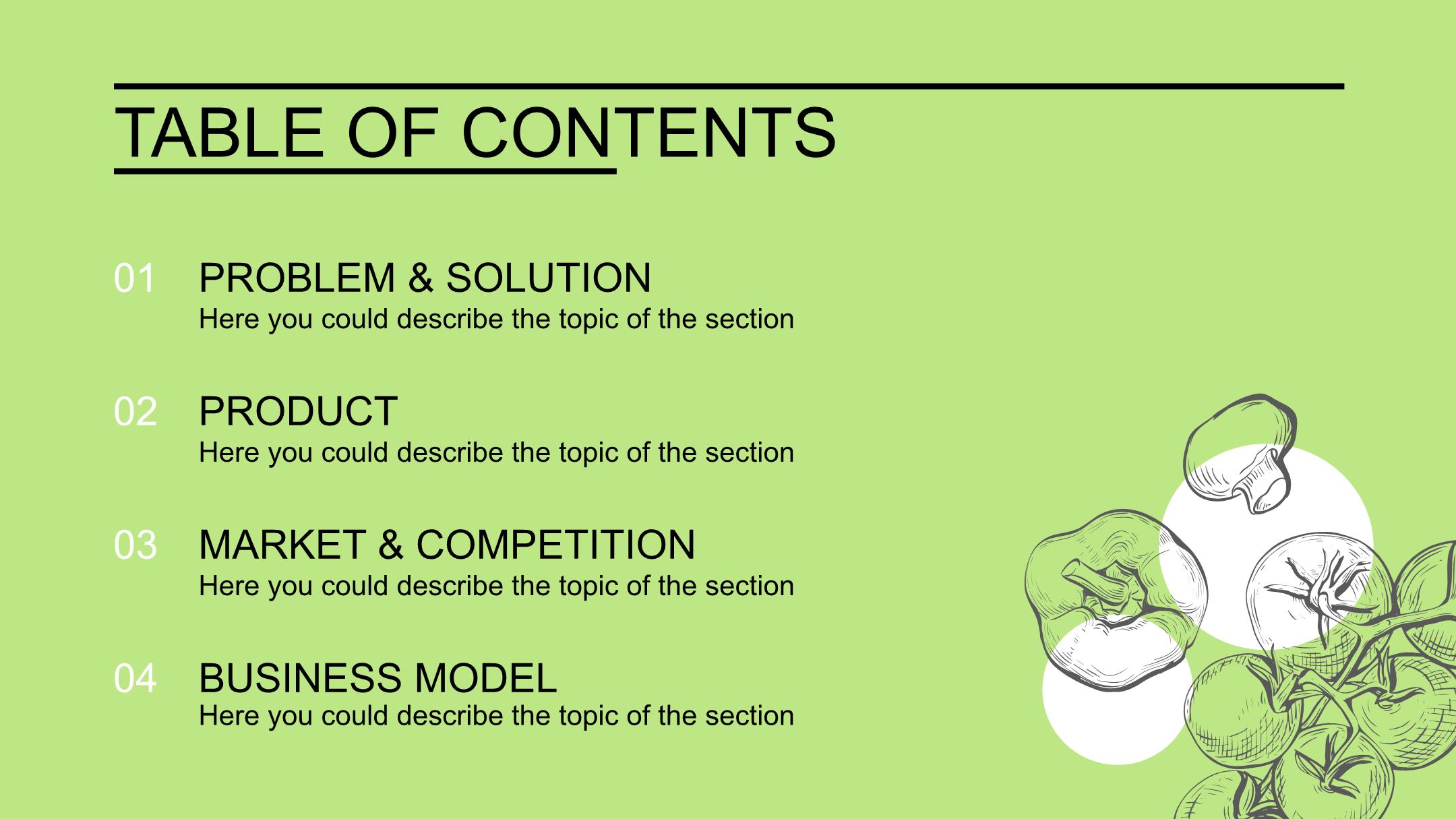 TABLE OF CONTENTS

01 PROBLEM & SOLUTION
Here you could describe the topic of the section

02 PRODUCT
Here you could describe the topic of the section

03 MARKET & COMPETITION
Here you could describe the topic of the section

04 BUSINESS MODEL
Here you could describe the topic of the section